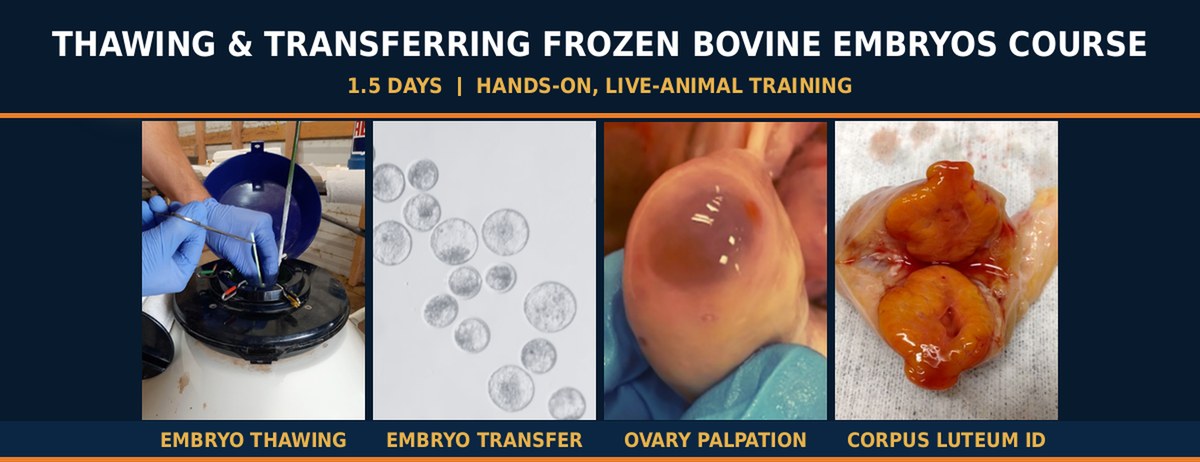 THAWING & TRANSFERRING FROZEN BOVINE EMBRYOS COURSE

1.5 DAYS | HANDS-ON, LIVE-ANIMAL TRAINING

EMBRYO THAWING

EMBRYO TRANSFER

OVARY PALPATION

CORPUS LUTEUM ID